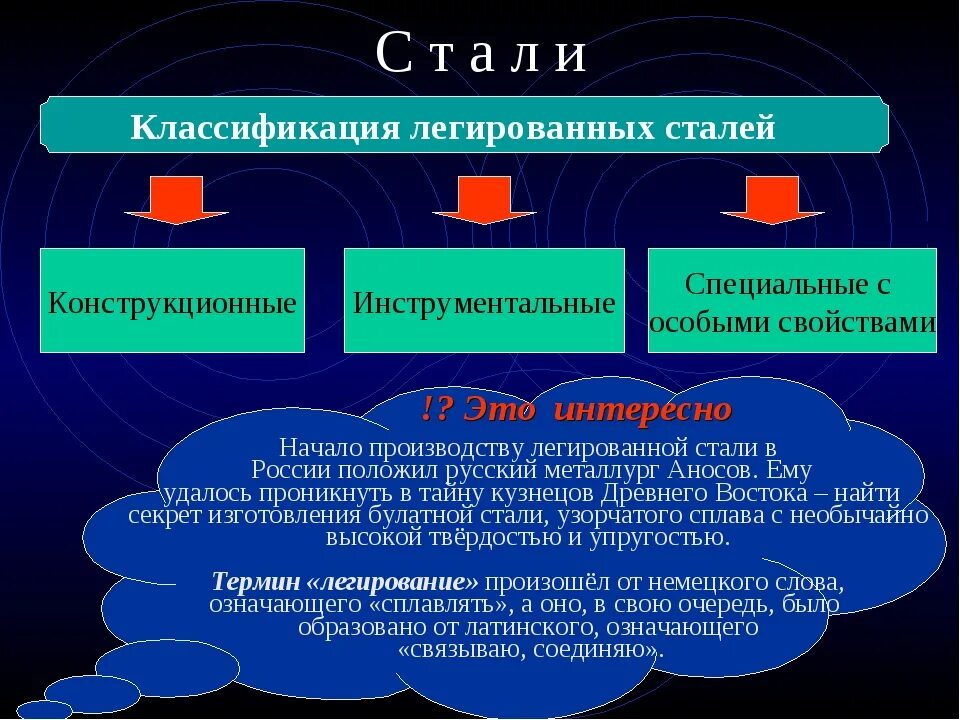 С т а л и

Классификация легированных сталей

Конструкционные

Инструментальные

Специальные с особыми свойствами

!? Это интересно

Начало производству легированной стали в России положил русский металлург Аносов. Ему удалось проникнуть в тайну кузнецов Древнего Востока – найти секрет изготовления булатной стали, узорчатого сплава с необычайно высокой твёрдостью и упругостью.

Термин «легирование» произошёл от немецкого слова, означающего «сплавлять», а оно, в свою очередь, было образовано от латинского, означающего «связываю, соединяю».